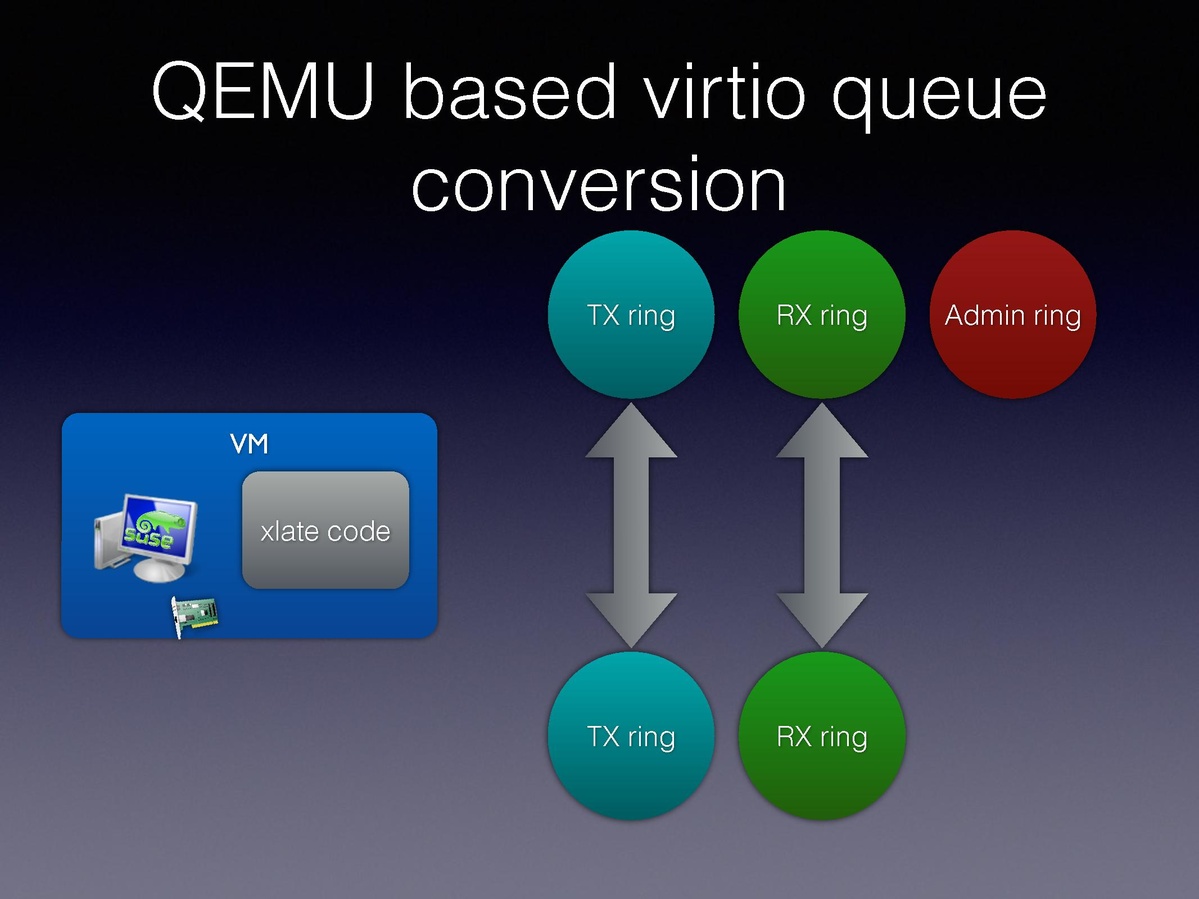 QEMU based virtio queue conversion

TX ring

RX ring

Admin ring

VM

suse

xlate code

TX ring

RX ring